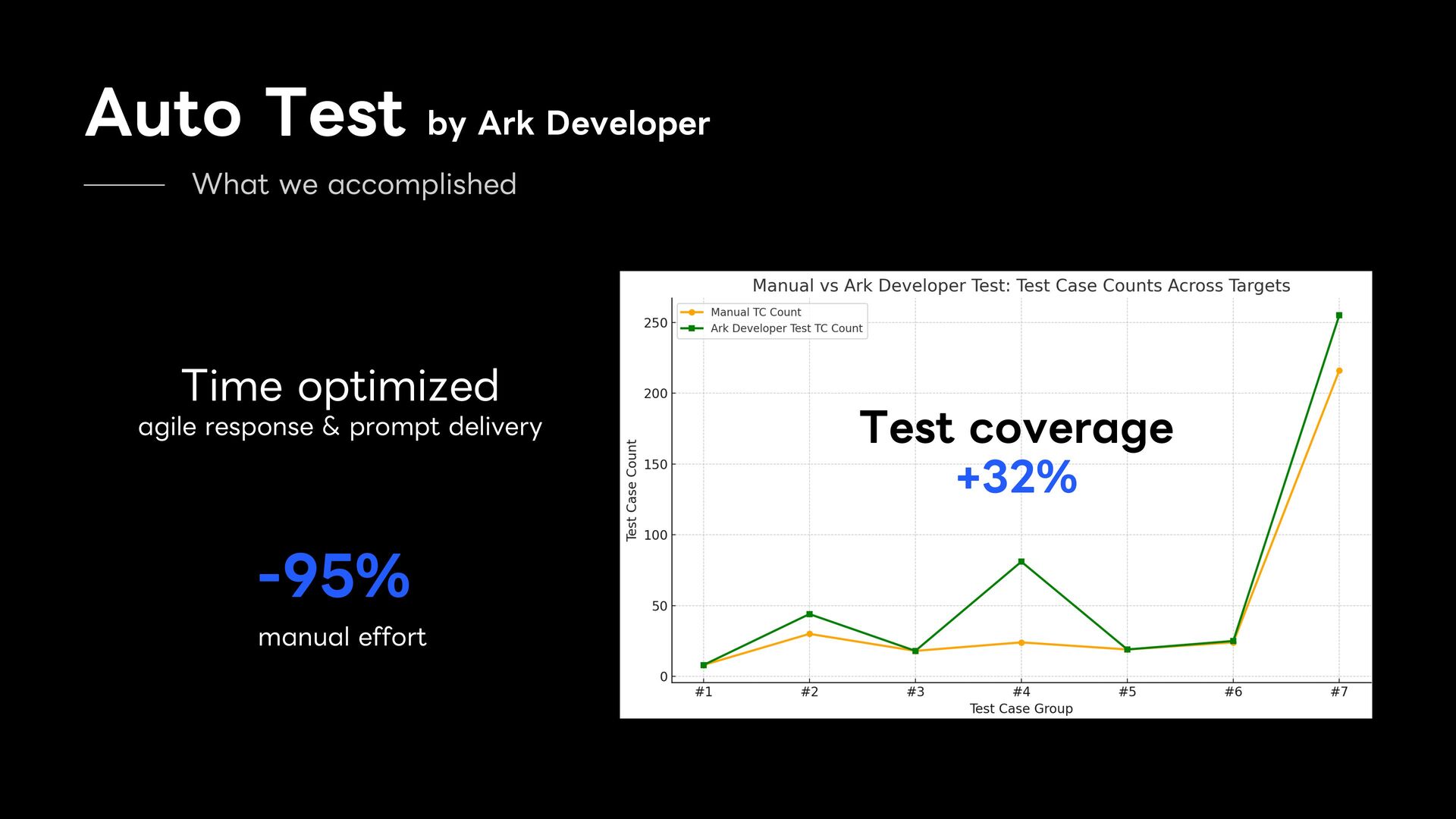 Auto Test by Ark Developer

What we accomplished

Time optimized
agile response & prompt delivery

-95%
manual effort

Manual vs Ark Developer Test: Test Case Counts Across Targets

Manual TC Count
Ark Developer Test TC Count

Test coverage
+32%

Test Case Count

250
200
150
100
50
0

#1 #2 #3 #4 #5 #6 #7

Test Case Group